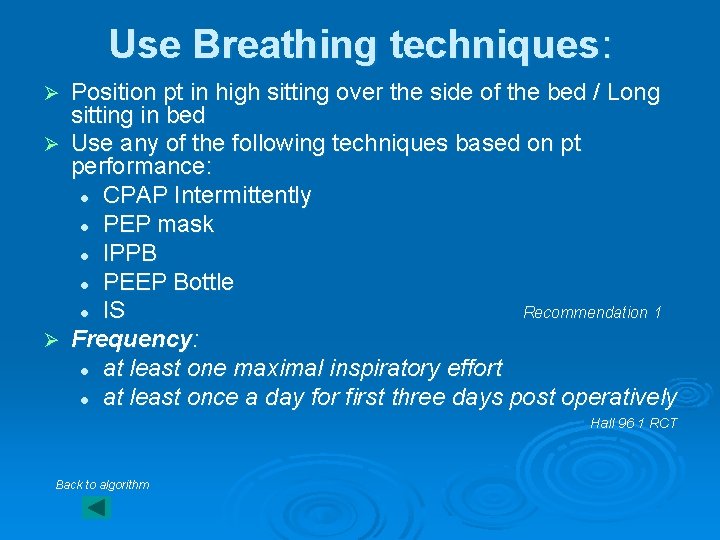 Use Breathing techniques:

➢ Position pt in high sitting over the side of the bed / Long sitting in bed
➢ Use any of the following techniques based on pt performance:
• CPAP Intermittently
• PEP mask
• IPPB
• PEEP Bottle
• IS

Recommendation 1

➢ Frequency:
• at least one maximal inspiratory effort
• at least once a day for first three days post operatively

Hall 96 1 RCT

Back to algorithm